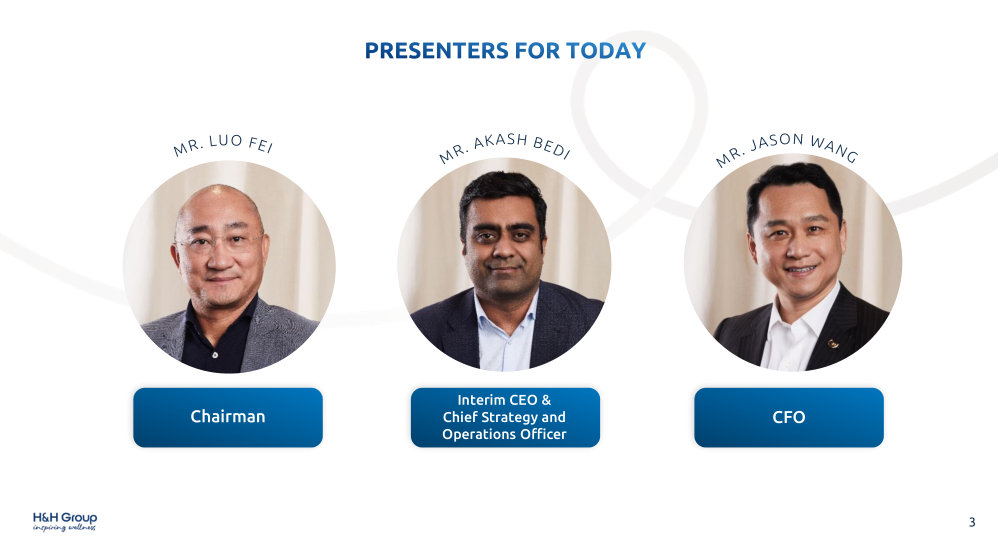 PRESENTERS FOR TODAY

MR. LUO FEI

Chairman

MR. AKASH BEDI

Interim CEO & Chief Strategy and Operations Officer

MR. JASON WANG

CFO

H&H Group
inspiring wellness

3